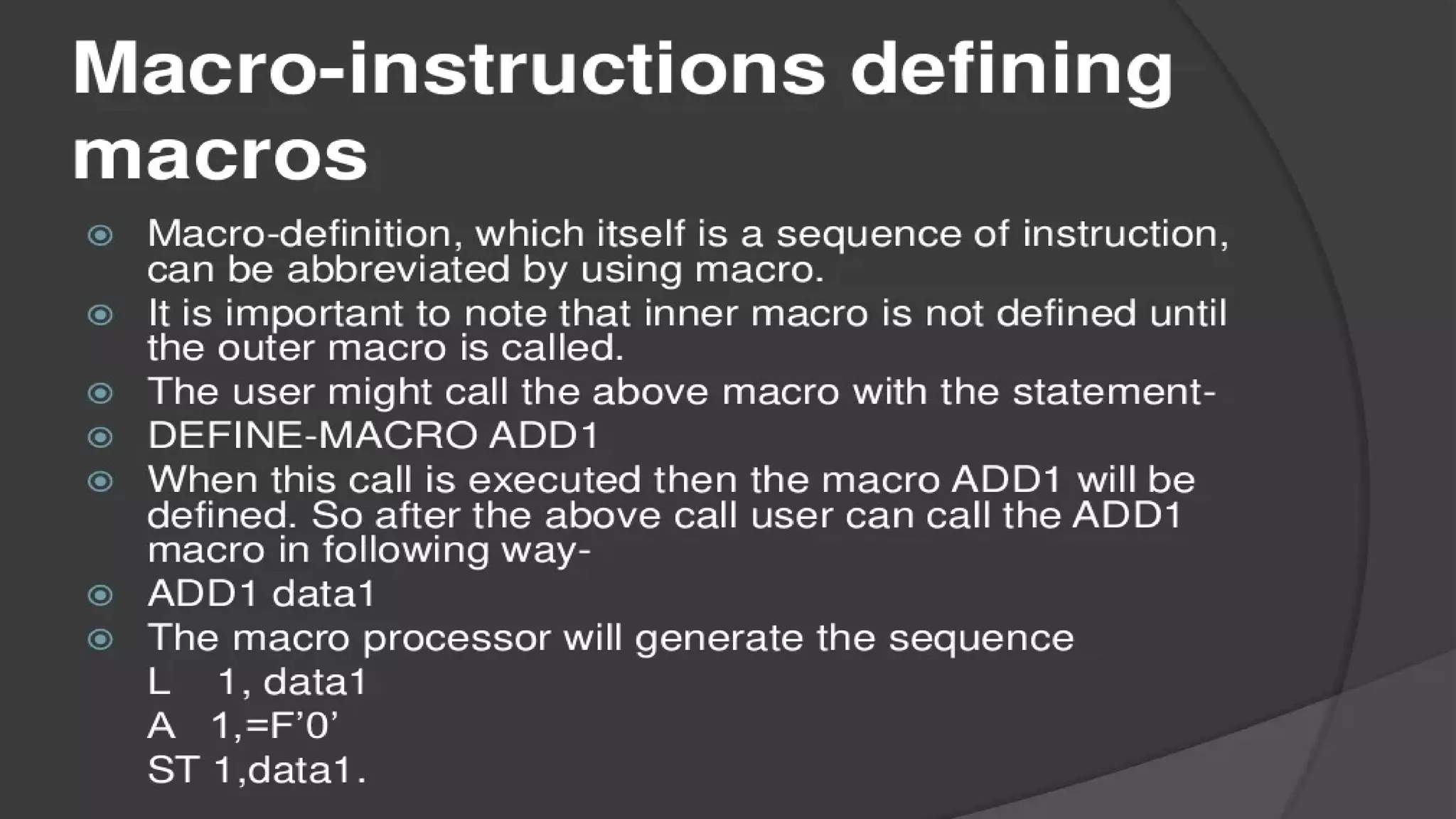 Macro-instructions defining macros

Macro-definition, which itself is a sequence of instruction, can be abbreviated by using macro.

It is important to note that inner macro is not defined until the outer macro is called.

The user might call the above macro with the statement-

DEFINE-MACRO ADD1

When this call is executed then the macro ADD1 will be defined. So after the above call user can call the ADD1 macro in following way-

ADD1 data1

The macro processor will generate the sequence

L 1, data1

A 1,=F'0'

ST 1,data1.